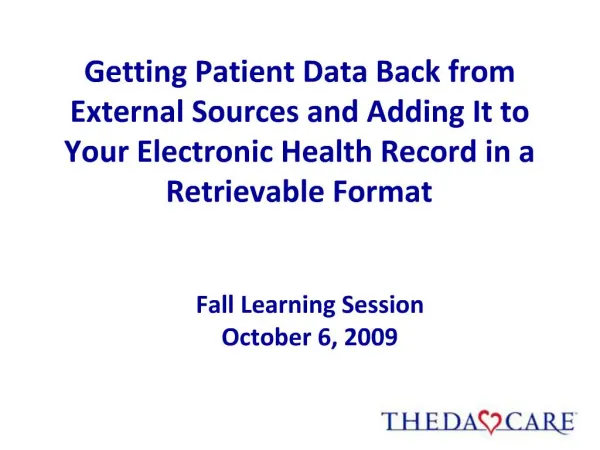 Getting Patient Data Back from External Sources and Adding It to Your Electronic Health Record in a Retrievable Format

Fall Learning Session
October 6, 2009

THEDACARE